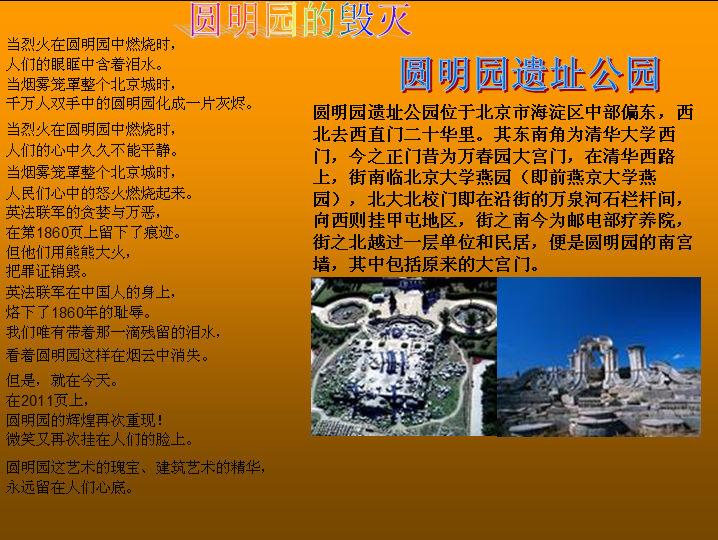 圆明园的毁灭

当烈火在圆明园中燃烧时，
人们的眼眶中含着泪水。
当烟雾笼罩整个北京城时，
千万人双手中的圆明园化成一片灰烬。

当烈火在圆明园中燃烧时，
人们的心中久久不能平静。
当烟雾笼罩整个北京城时，
人民们心中的怒火燃烧起来。
英法联军的贪婪与万恶，
在第1860页上留下了痕迹。
但他们用熊熊大火，
把罪证销毁。
英法联军在中国人的身上，
烙下了1860年的耻辱。
我们唯有带着那一滴残留的泪水，
看着圆明园这样在烟云中消失。

但是，就在今天。
在2011页上，
圆明园的辉煌再次重现！
微笑又再次挂在人们的脸上。

圆明园这艺术的瑰宝、建筑艺术的精华，
永远留在人们心底。

圆明园遗址公园

圆明园遗址公园位于北京市海淀区中部偏东，西北去西直门二十华里。其东南角为清华大学西门，今之正门昔为万春园大宫门，在清华西路上，街南临北京大学燕园（即前燕京大学燕园），北大北校门即在沿街的万泉河石栏杆间，向西则挂甲屯地区，街之南今为邮电部疗养院，街之北越过一层单位和民居，便是圆明园的南宫墙，其中包括原来的大宫门。